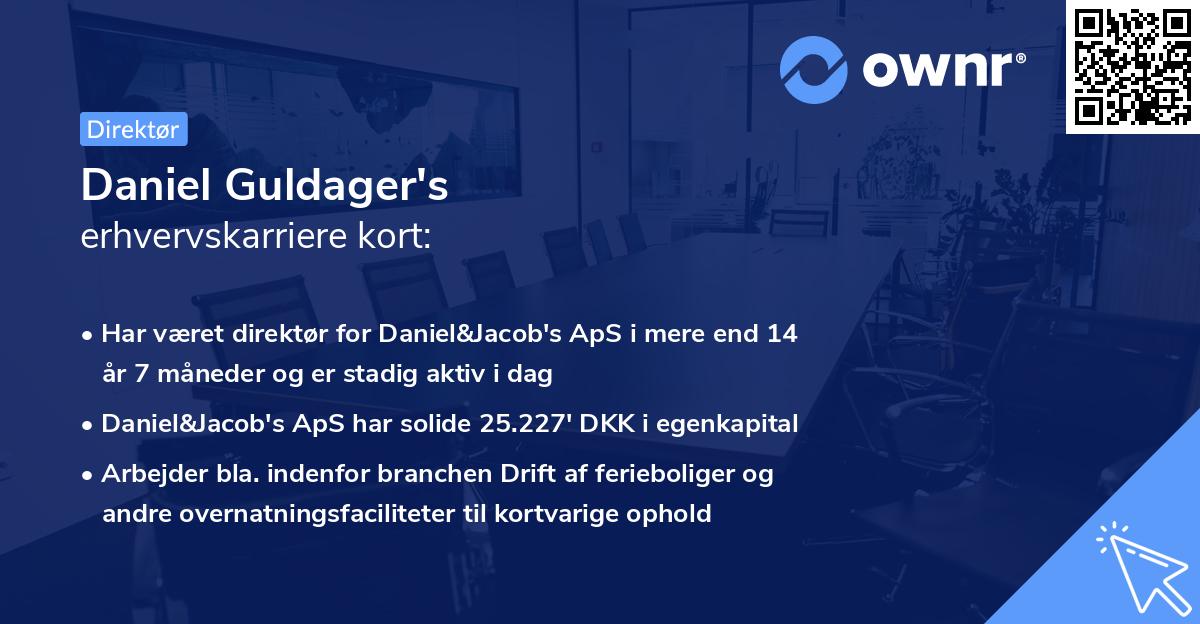 ownr®

Direktør

Daniel Guldager's
erhvervskarriere kort:

• Har været direktør for Daniel&Jacob's ApS i mere end 14 år 7 måneder og er stadig aktiv i dag
• Daniel&Jacob's ApS har solide 25.227' DKK i egenkapital
• Arbejder bla. indenfor branchen Drift af ferieboliger og andre overnatningsfaciliteter til kortvarige ophold